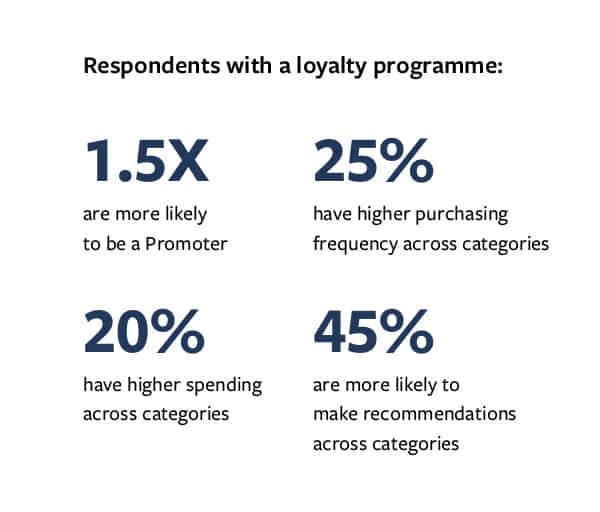 Respondents with a loyalty programme:

1.5X
are more likely to be a Promoter

25%
have higher purchasing frequency across categories

20%
have higher spending across categories

45%
are more likely to make recommendations across categories